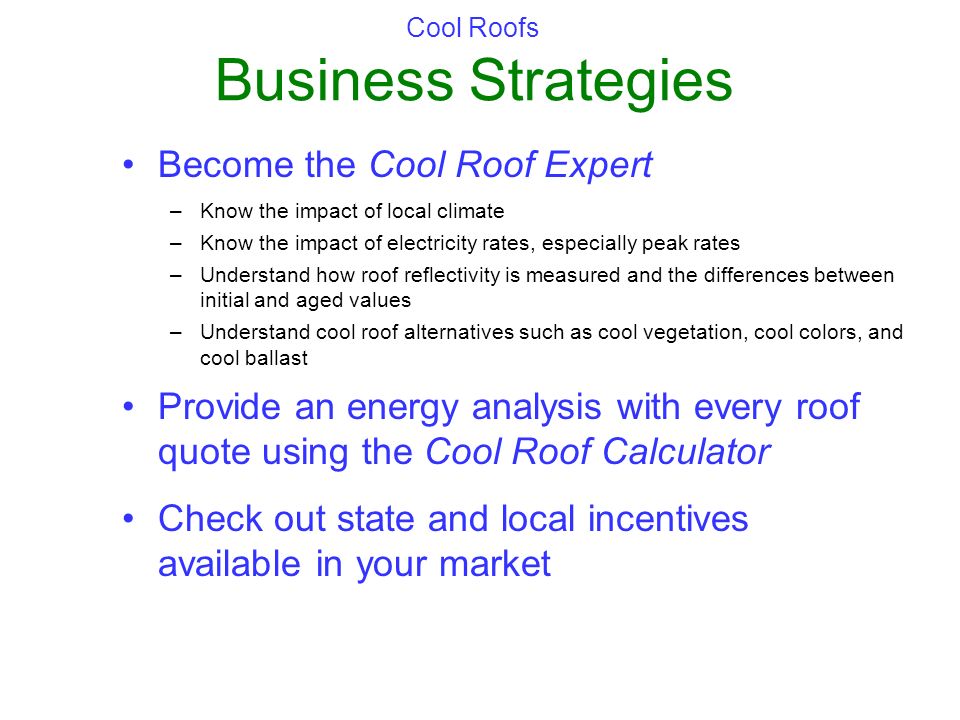 Cool Roofs
Business Strategies

• Become the Cool Roof Expert
– Know the impact of local climate
– Know the impact of electricity rates, especially peak rates
– Understand how roof reflectivity is measured and the differences between initial and aged values
– Understand cool roof alternatives such as cool vegetation, cool colors, and cool ballast

• Provide an energy analysis with every roof quote using the Cool Roof Calculator

• Check out state and local incentives available in your market